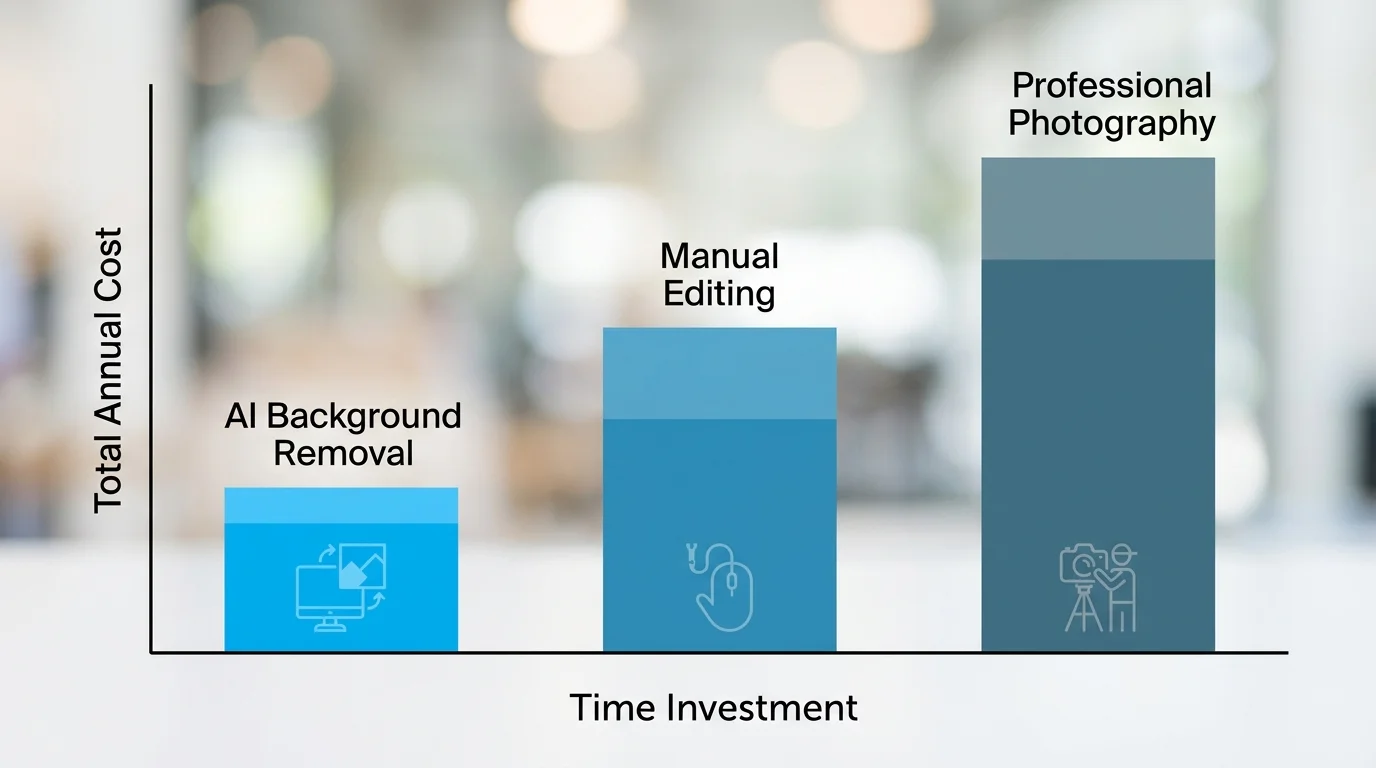 Total Annual Cost

AI Background Removal

Manual Editing

Professional Photography

Time Investment